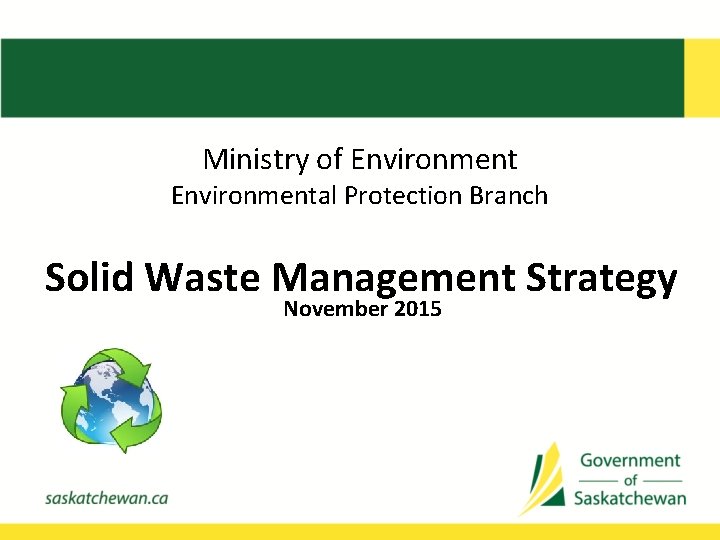 Ministry of Environment
Environmental Protection Branch

Solid Waste Management Strategy
November 2015

saskatchewan.ca

Government of Saskatchewan